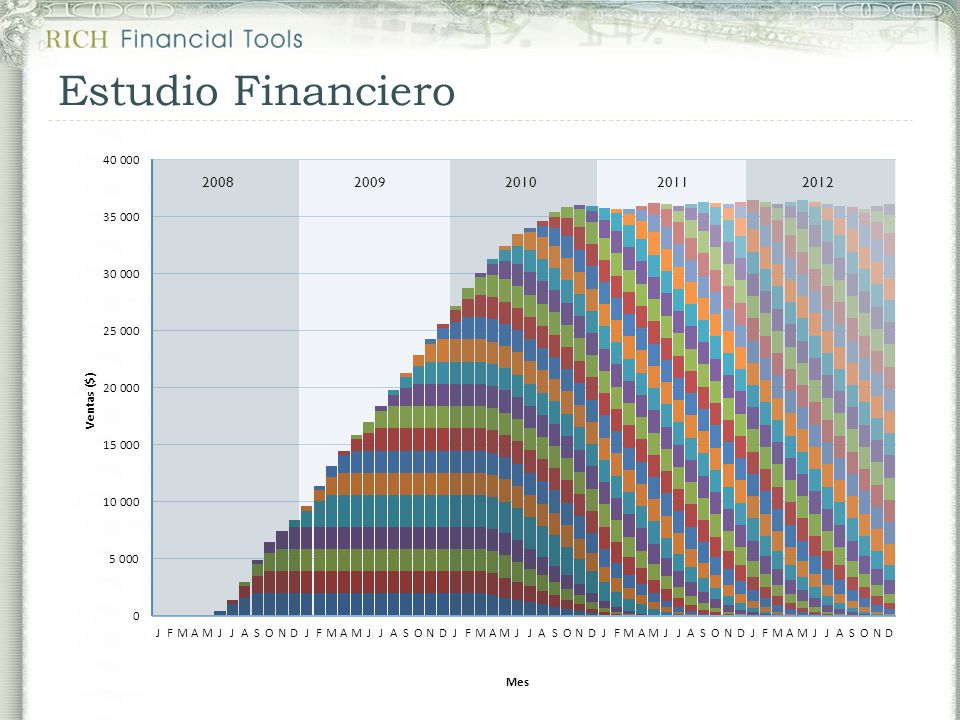 RICH Financial Tools

Estudio Financiero

40 000
35 000
30 000
25 000
20 000
15 000
10 000
5 000
0

Ventas ($)

2008 2009 2010 2011 2012

J F M A M J J A S O N D J F M A M J J A S O N D J F M A M J J A S O N D J F M A M J J A S O N D J F M A M J J A S O N D

Mes